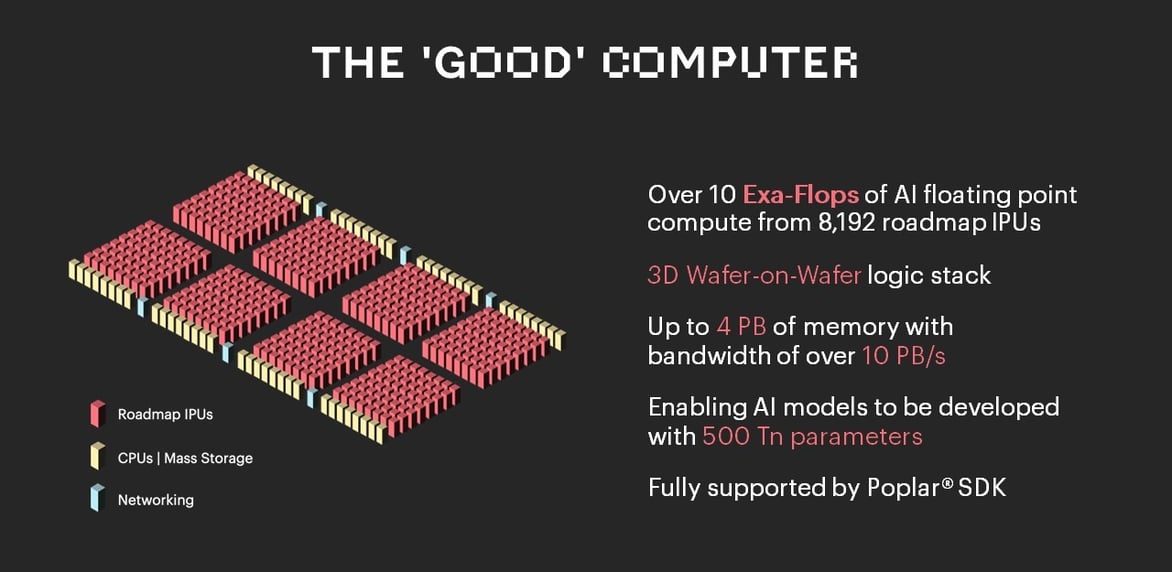 THE 'GOOD' COMPUTER

Roadmap IPUs

CPUs | Mass Storage

Networking

Over 10 Exa-Flops of AI floating point compute from 8,192 roadmap IPUs

3D Wafer-on-Wafer logic stack

Up to 4 PB of memory with bandwidth of over 10 PB/s

Enabling AI models to be developed with 500 Tn parameters

Fully supported by Poplar® SDK